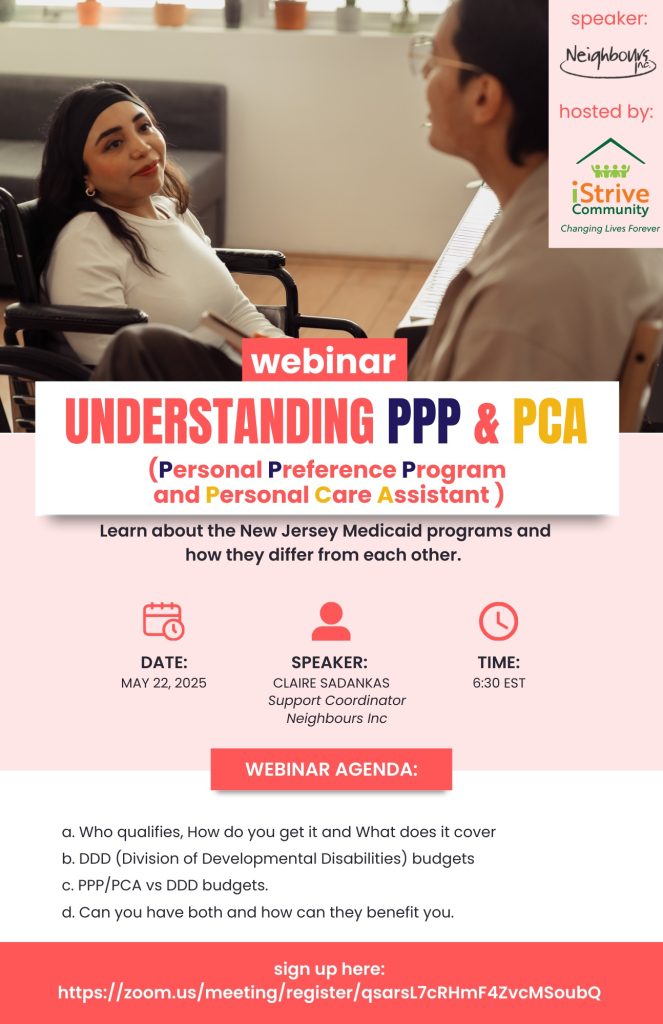 speaker:

Neighbours Inc

hosted by:

iStrive Community
Changing Lives Forever

webinar

UNDERSTANDING PPP & PCA

(Personal Preference Program and Personal Care Assistant )

Learn about the New Jersey Medicaid programs and how they differ from each other.

DATE:
MAY 22, 2025

SPEAKER:
CLAIRE SADANKAS
Support Coordinator
Neighbours Inc

TIME:
6:30 EST

WEBINAR AGENDA:

a. Who qualifies, How do you get it and What does it cover
b. DDD (Division of Developmental Disabilities) budgets
c. PPP/PCA vs DDD budgets.
d. Can you have both and how can they benefit you.

sign up here:
https://zoom.us/meeting/register/qsarsL7cRHmF4ZvcMSoubQ